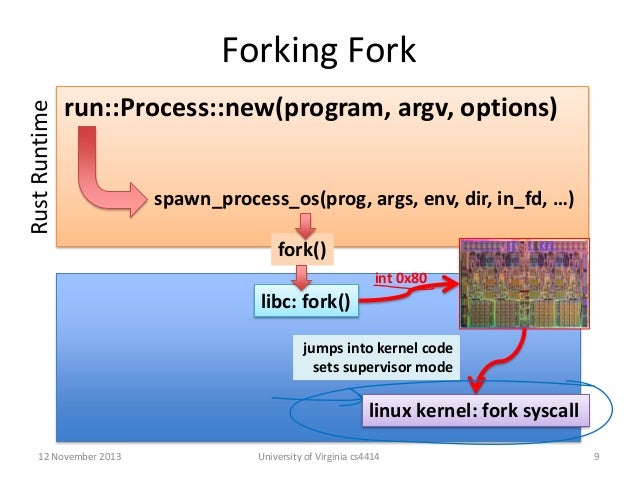 Forking Fork

Rust Runtime

run::Process::new(program, argv, options)

spawn_process_os(prog, args, env, dir, in_fd, …)

fork()

libc: fork()

int 0x80

jumps into kernel code
sets supervisor mode

linux kernel: fork syscall

12 November 2013

University of Virginia cs4414

9